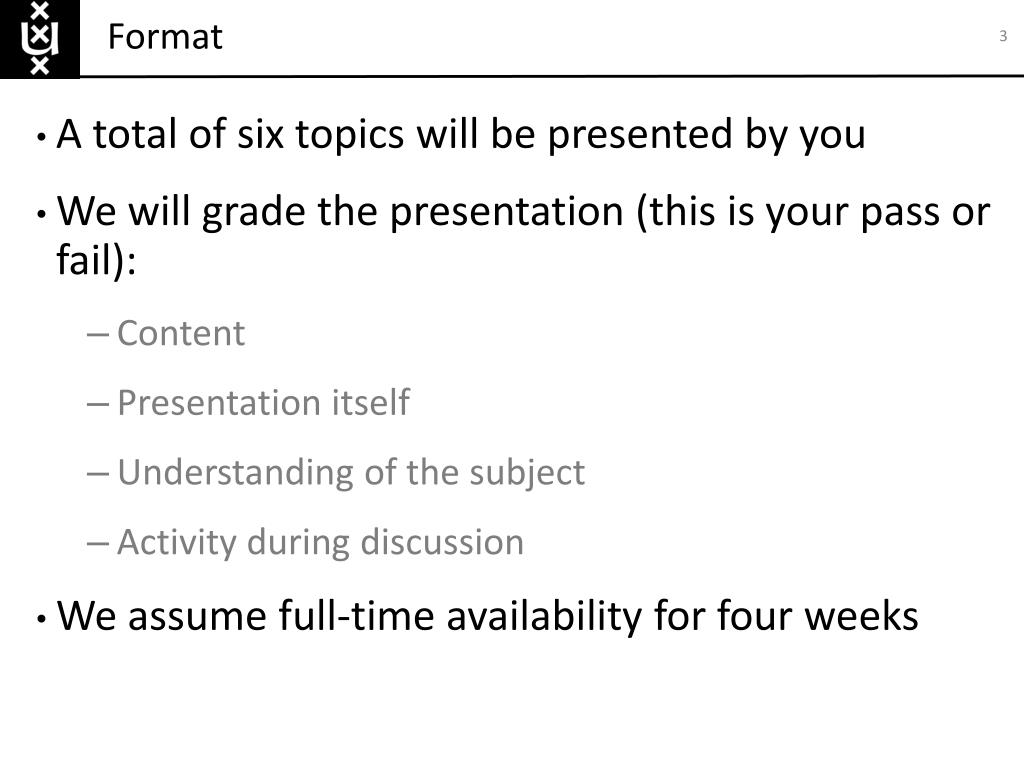 Format

3

• A total of six topics will be presented by you

• We will grade the presentation (this is your pass or fail):

– Content

– Presentation itself

– Understanding of the subject

– Activity during discussion

• We assume full-time availability for four weeks